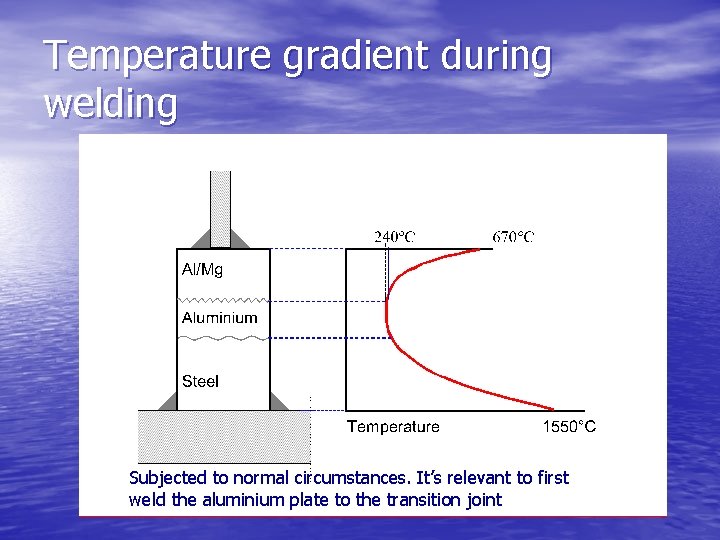 Temperature gradient during welding

240°C

670°C

Al/Mg

Aluminium

Steel

Temperature

1550°C

Subjected to normal circumstances. It's relevant to first weld the aluminium plate to the transition joint